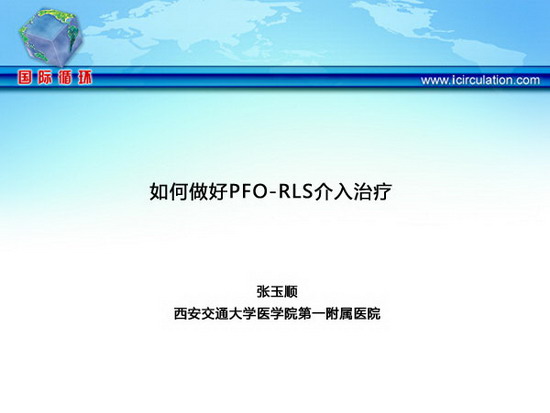 国际循环

www.icirculation.com

如何做好PFO-RLS介入治疗

张玉顺
西安交通大学医学院第一附属医院